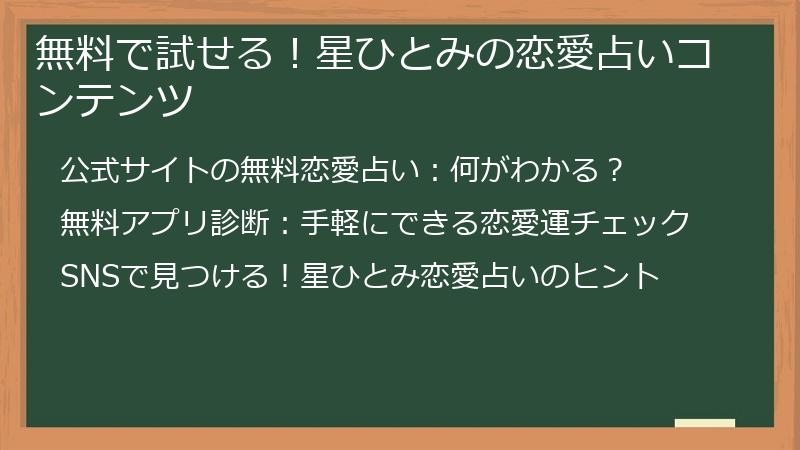 無料で試せる！星ひとみの恋愛占いコンテンツ

公式サイトの無料恋愛占い：何がわかる？

無料アプリ診断：手軽にできる恋愛運チェック

SNSで見つける！星ひとみ恋愛占いのヒント